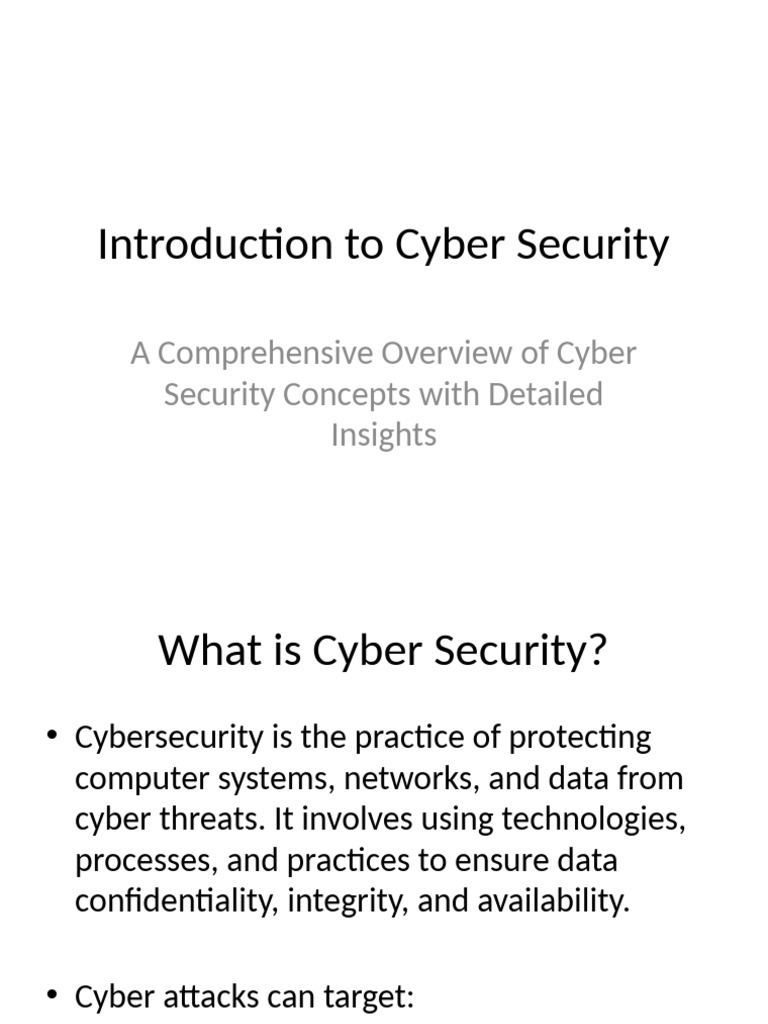 Introduction to Cyber Security

A Comprehensive Overview of Cyber Security Concepts with Detailed Insights

What is Cyber Security?

• Cybersecurity is the practice of protecting computer systems, networks, and data from cyber threats. It involves using technologies, processes, and practices to ensure data confidentiality, integrity, and availability.

• Cyber attacks can target: